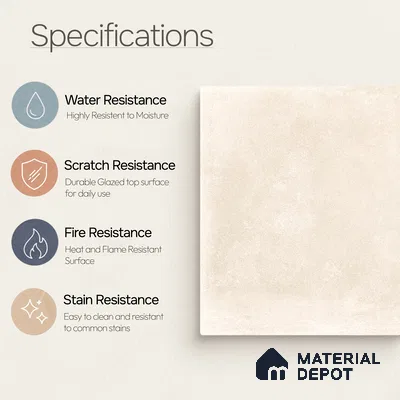 Specifications

Water Resistance
Highly Resistent to Moisture

Scratch Resistance
Durable Glazed top surface for daily use

Fire Resistance
Heat and Flame Resistant Surface

Stain Resistance
Easy to clean and resistant to common stains

MATERIAL DEPOT